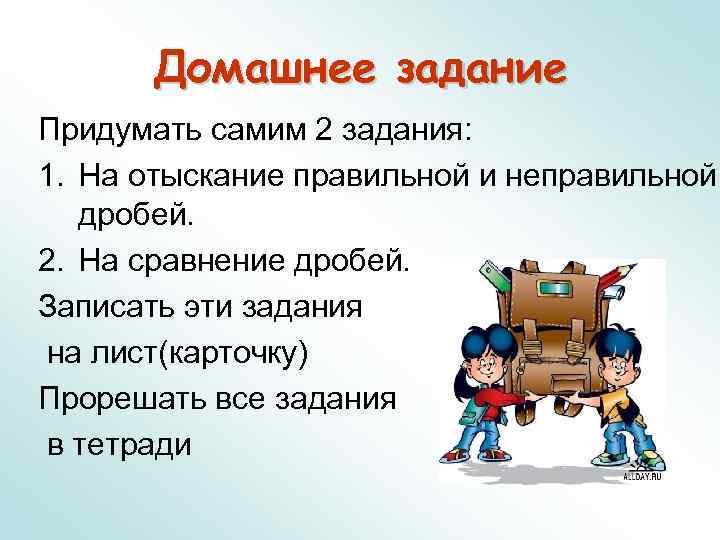 Домашнее задание

Придумать самим 2 задания:

1. На отыскание правильной и неправильной дробей.

2. На сравнение дробей.

Записать эти задания на лист(карточку)

Прорешать все задания в тетради

ALLDAY.RU